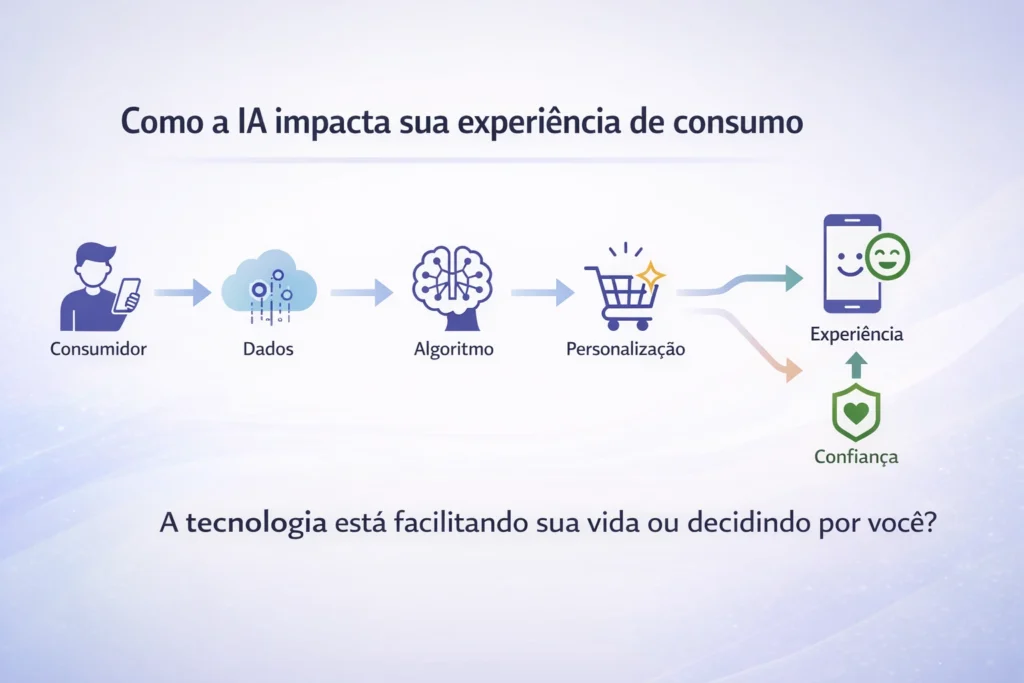 Como a IA impacta sua experiência de consumo

Consumidor

Dados

Algoritmo

Personalização

Experiência

Confiança

A tecnologia está facilitando sua vida ou decidindo por você?